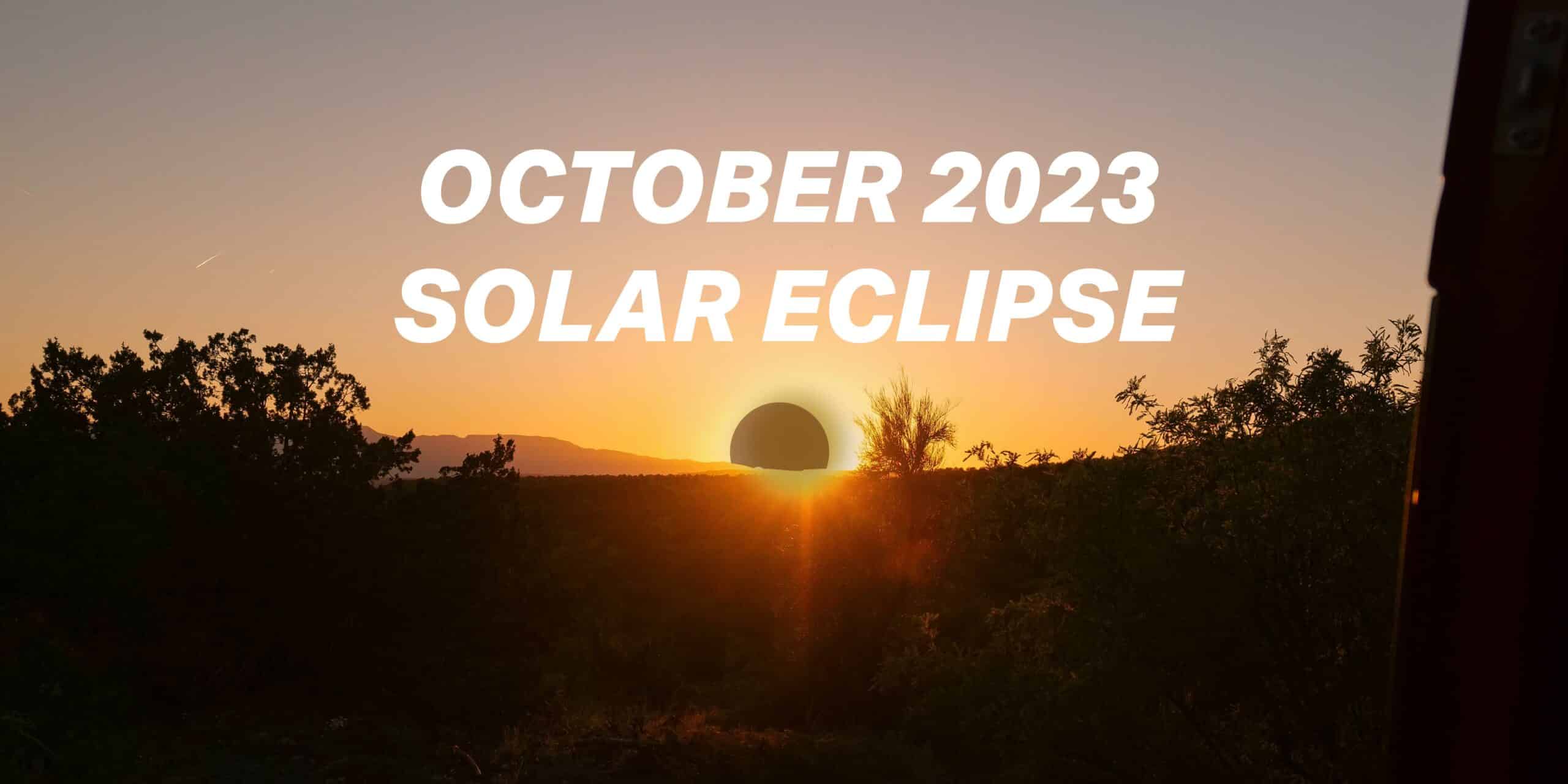 OCTOBER 2023
SOLAR ECLIPSE